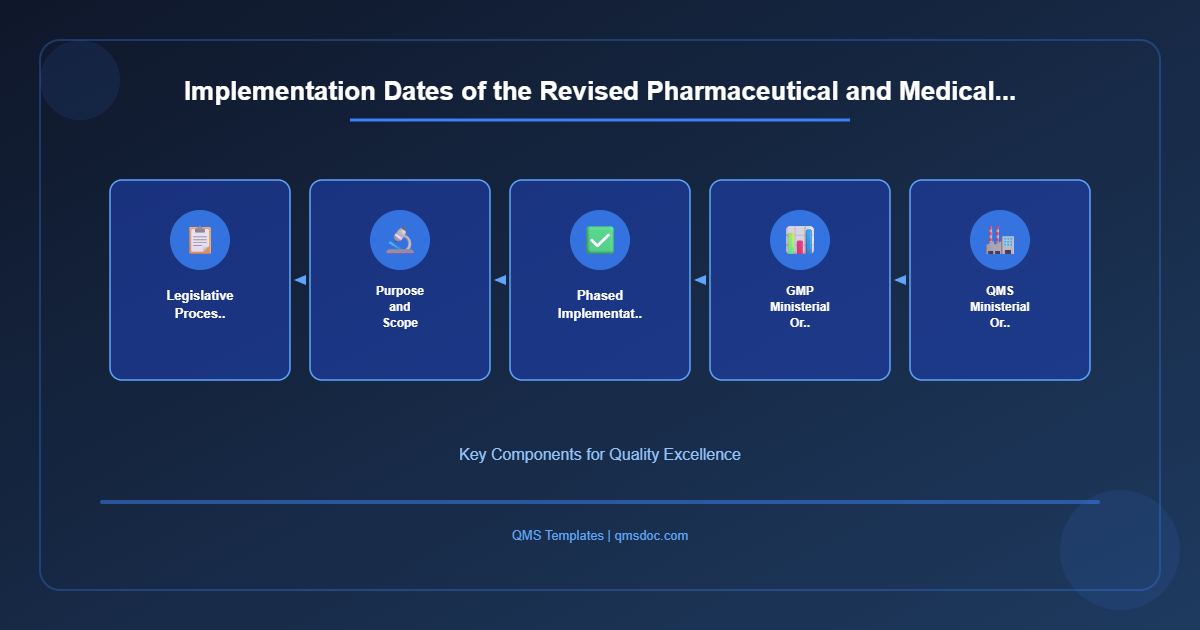 Implementation Dates of the Revised Pharmaceutical and Medical...

Legislative Proces..

Purpose and Scope

Phased Implementat..

GMP Ministerial Or..

QMS Ministerial Or..

Key Components for Quality Excellence

QMS Templates | qmsdoc.com